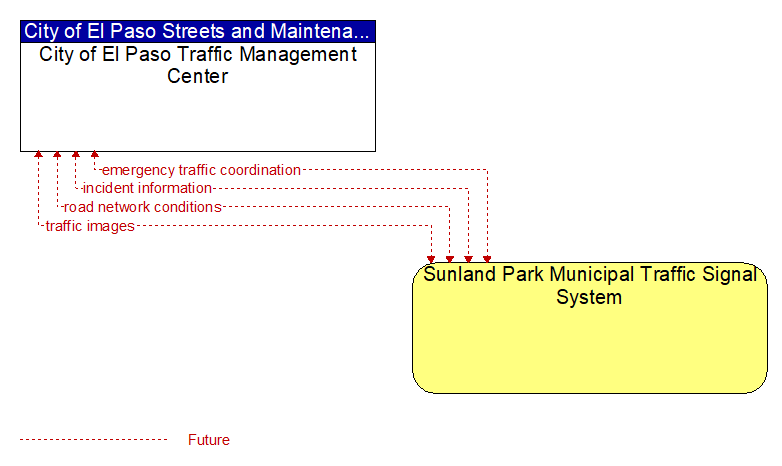 City of El Paso Streets and Maintena...
City of El Paso Traffic Management Center

emergency traffic coordination
incident information
road network conditions
traffic images

Sunland Park Municipal Traffic Signal System

Future